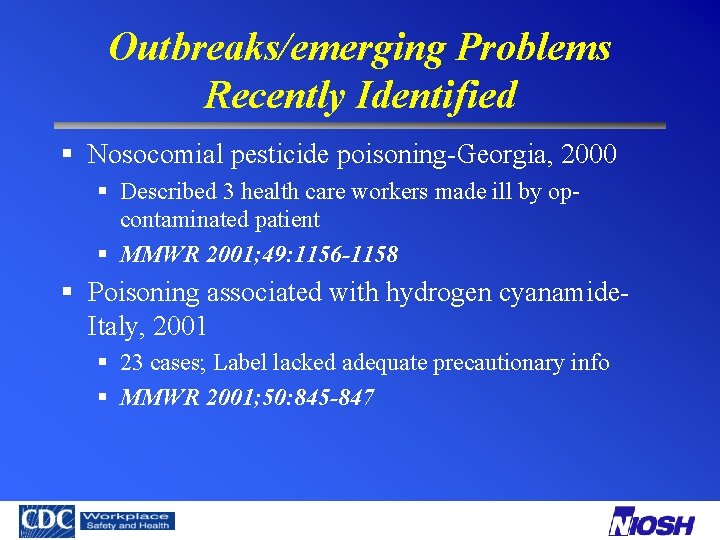 Outbreaks/emerging Problems Recently Identified

▪ Nosocomial pesticide poisoning-Georgia, 2000

▪ Described 3 health care workers made ill by op-contaminated patient

▪ MMWR 2001;49:1156-1158

▪ Poisoning associated with hydrogen cyanamide-Italy, 2001

▪ 23 cases; Label lacked adequate precautionary info

▪ MMWR 2001;50:845-847

CDC Workplace Safety and Health

NIOSH